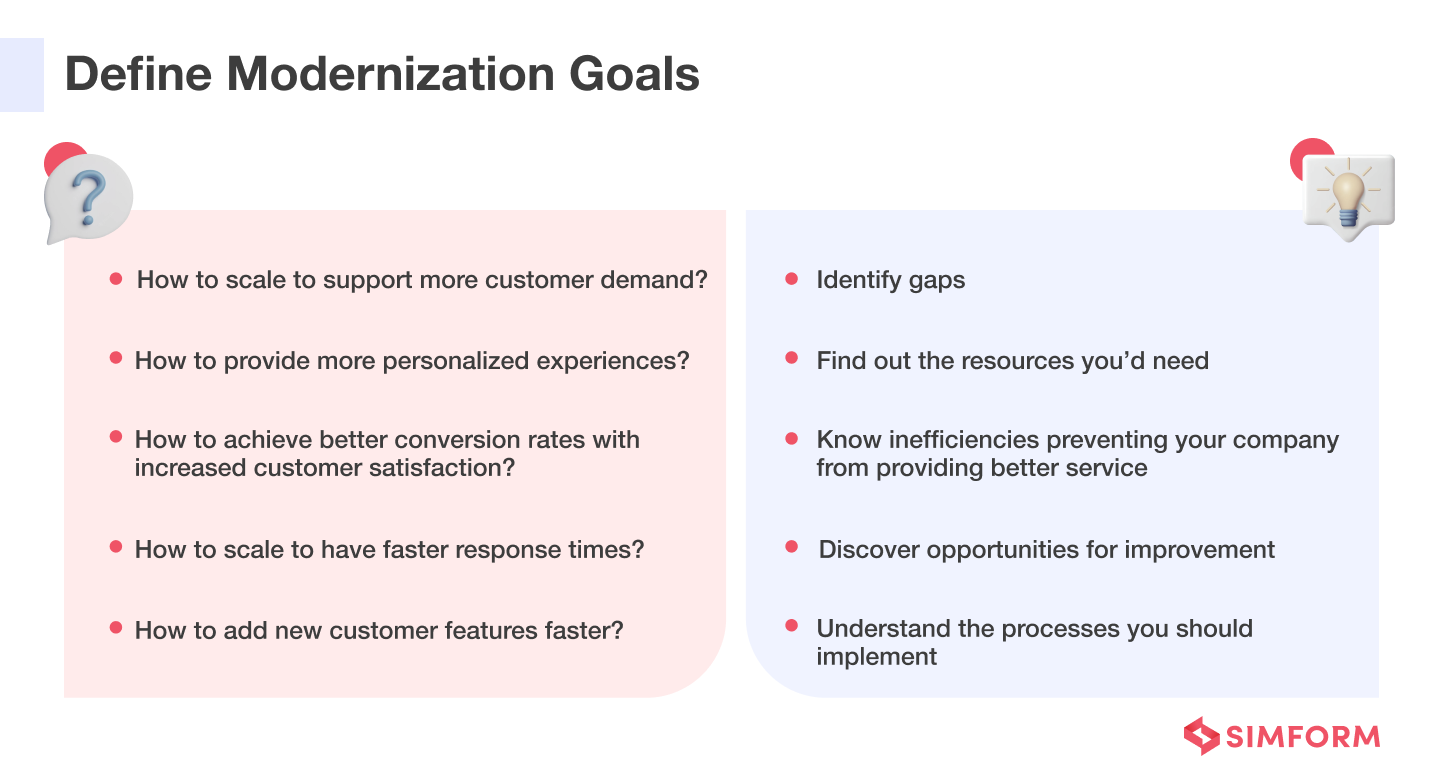 Define Modernization Goals

?

- How to scale to support more customer demand?
- How to provide more personalized experiences?
- How to achieve better conversion rates with increased customer satisfaction?
- How to scale to have faster response times?
- How to add new customer features faster?

- Identify gaps
- Find out the resources you'd need
- Know inefficiencies preventing your company from providing better service
- Discover opportunities for improvement
- Understand the processes you should implement

SIMFORM